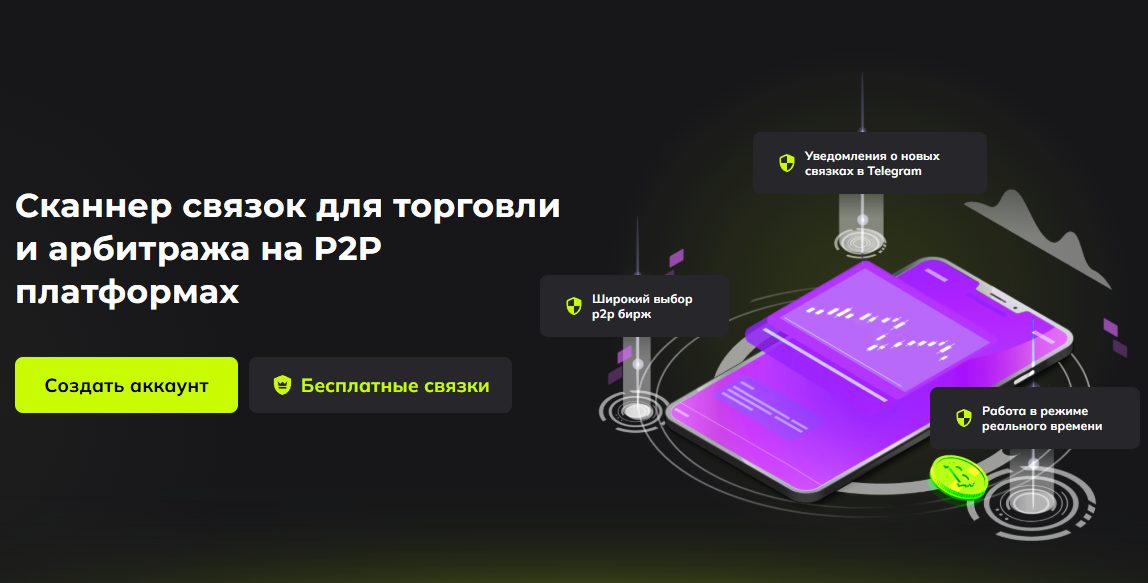 Сканнер связок для торговли и арбитража на P2P платформах

Создать аккаунт

Бесплатные связки

Уведомления о новых связках в Telegram

Широкий выбор p2p бирж

Работа в режиме реального времени